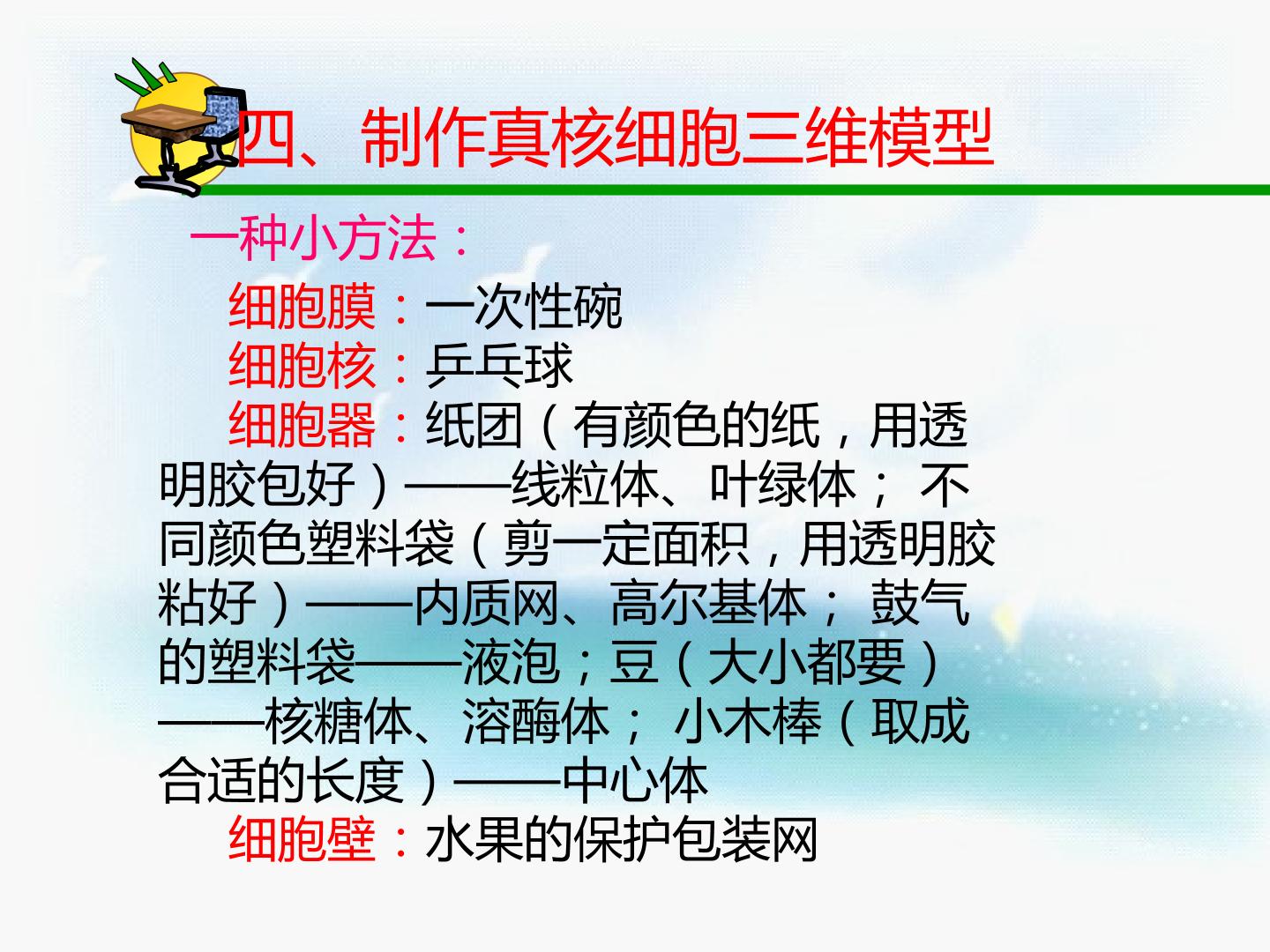 四、制作真核细胞三维模型

一种小方法：

细胞膜：一次性碗

细胞核：乒乓球

细胞器：纸团（有颜色的纸，用透明胶包好）——线粒体、叶绿体； 不同颜色塑料袋（剪一定面积，用透明胶粘好）——内质网、高尔基体； 鼓气的塑料袋——液泡；豆（大小都要）——核糖体、溶酶体； 小木棒（取成合适的长度）——中心体

细胞壁：水果的保护包装网